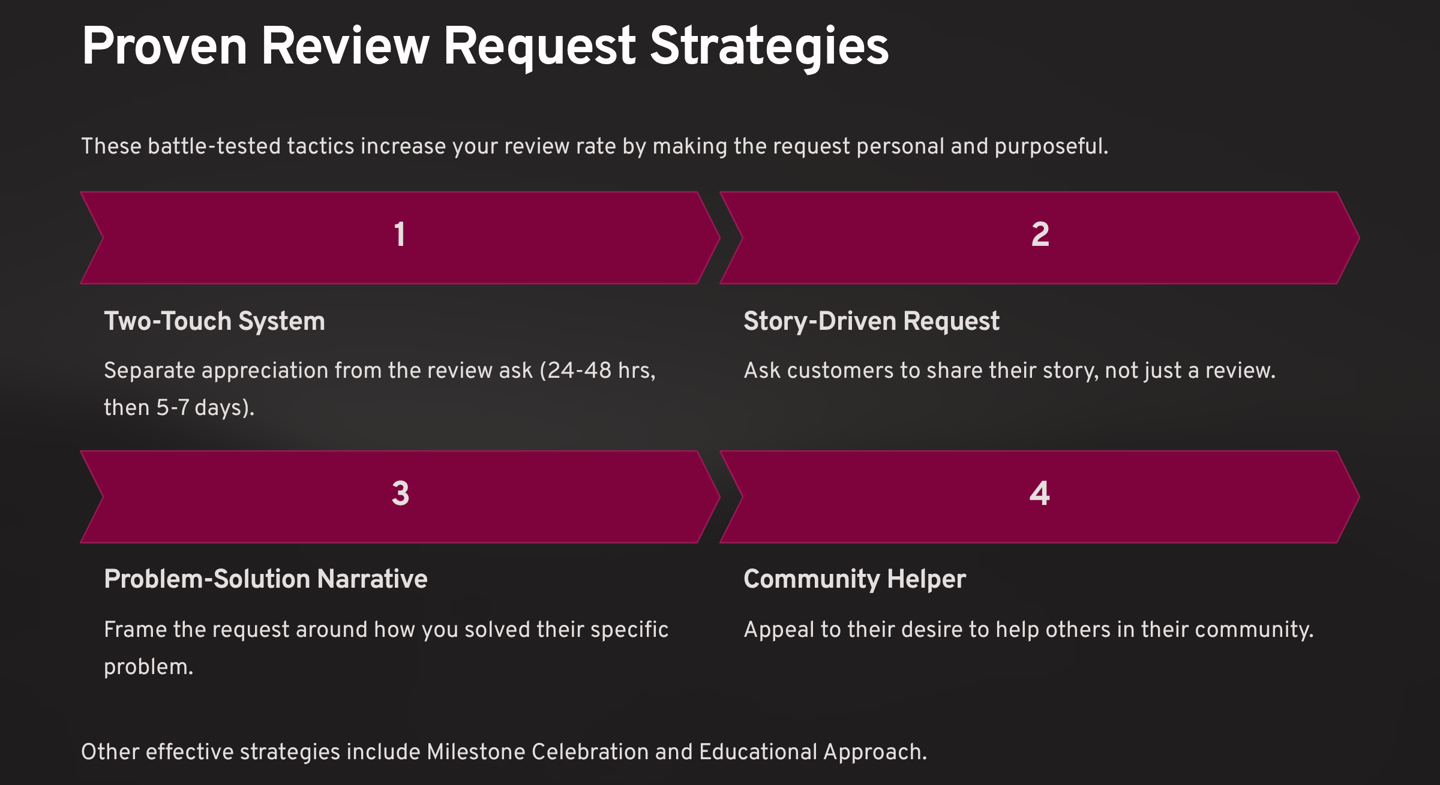 Proven Review Request Strategies

These battle-tested tactics increase your review rate by making the request personal and purposeful.

1

Two-Touch System

Separate appreciation from the review ask (24-48 hrs, then 5-7 days).

2

Story-Driven Request

Ask customers to share their story, not just a review.

3

Problem-Solution Narrative

Frame the request around how you solved their specific problem.

4

Community Helper

Appeal to their desire to help others in their community.

Other effective strategies include Milestone Celebration and Educational Approach.